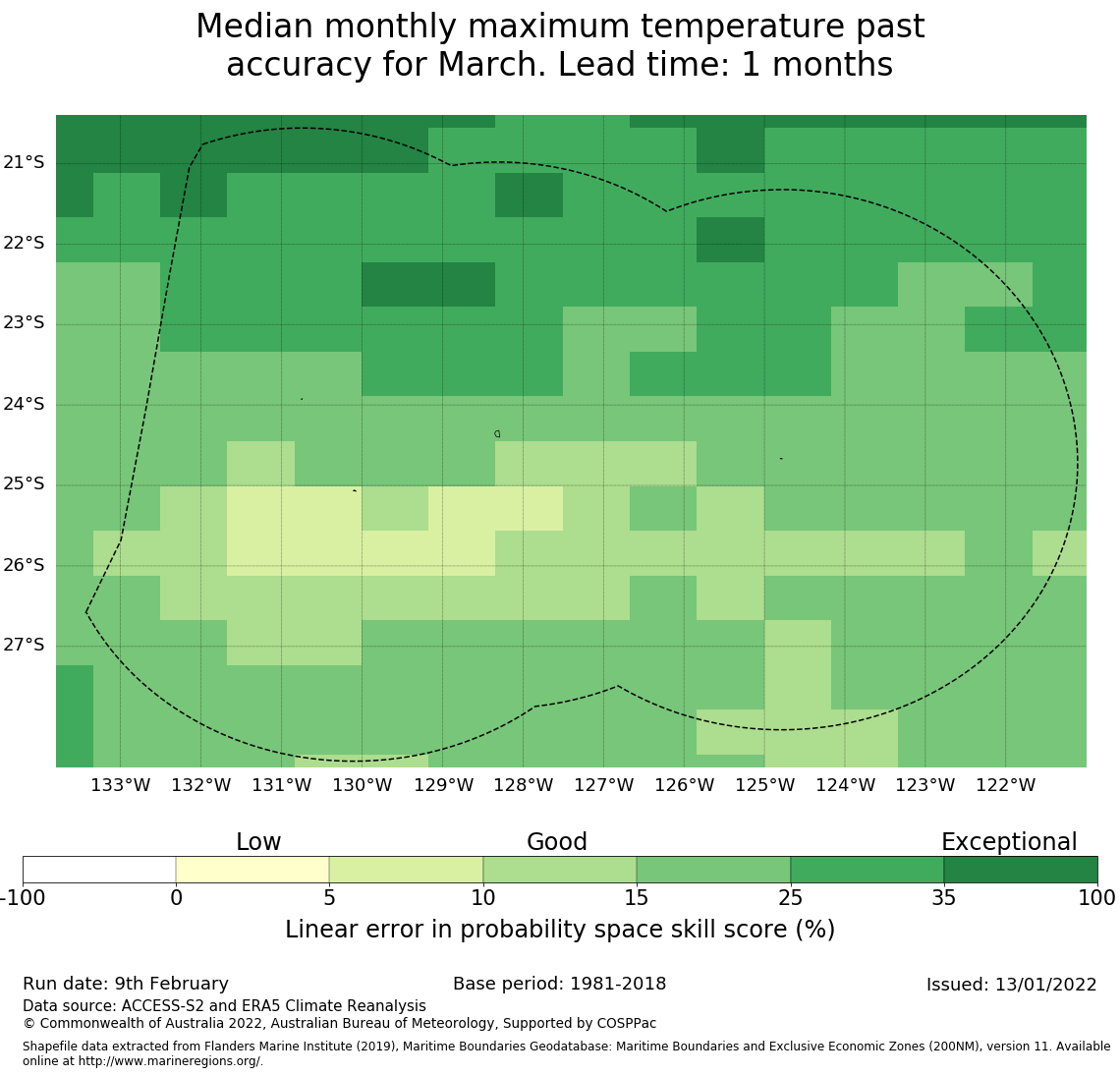 Median monthly maximum temperature past accuracy for March. Lead time: 1 months

21°S
22°S
23°S
24°S
25°S
26°S
27°S

133°W 132°W 131°W 130°W 129°W 128°W 127°W 126°W 125°W 124°W 123°W 122°W

Low
Good
Exceptional

-100 0 5 10 15 25 35 100

Linear error in probability space skill score (%)

Run date: 9th February
Base period: 1981-2018
Issued: 13/01/2022
Data source: ACCESS-S2 and ERA5 Climate Reanalysis
© Commonwealth of Australia 2022, Australian Bureau of Meteorology, Supported by COSPPac

Shapefile data extracted from Flanders Marine Institute (2019), Maritime Boundaries Geodatabase: Maritime Boundaries and Exclusive Economic Zones (200NM), version 11. Available online at http://www.marineregions.org/.